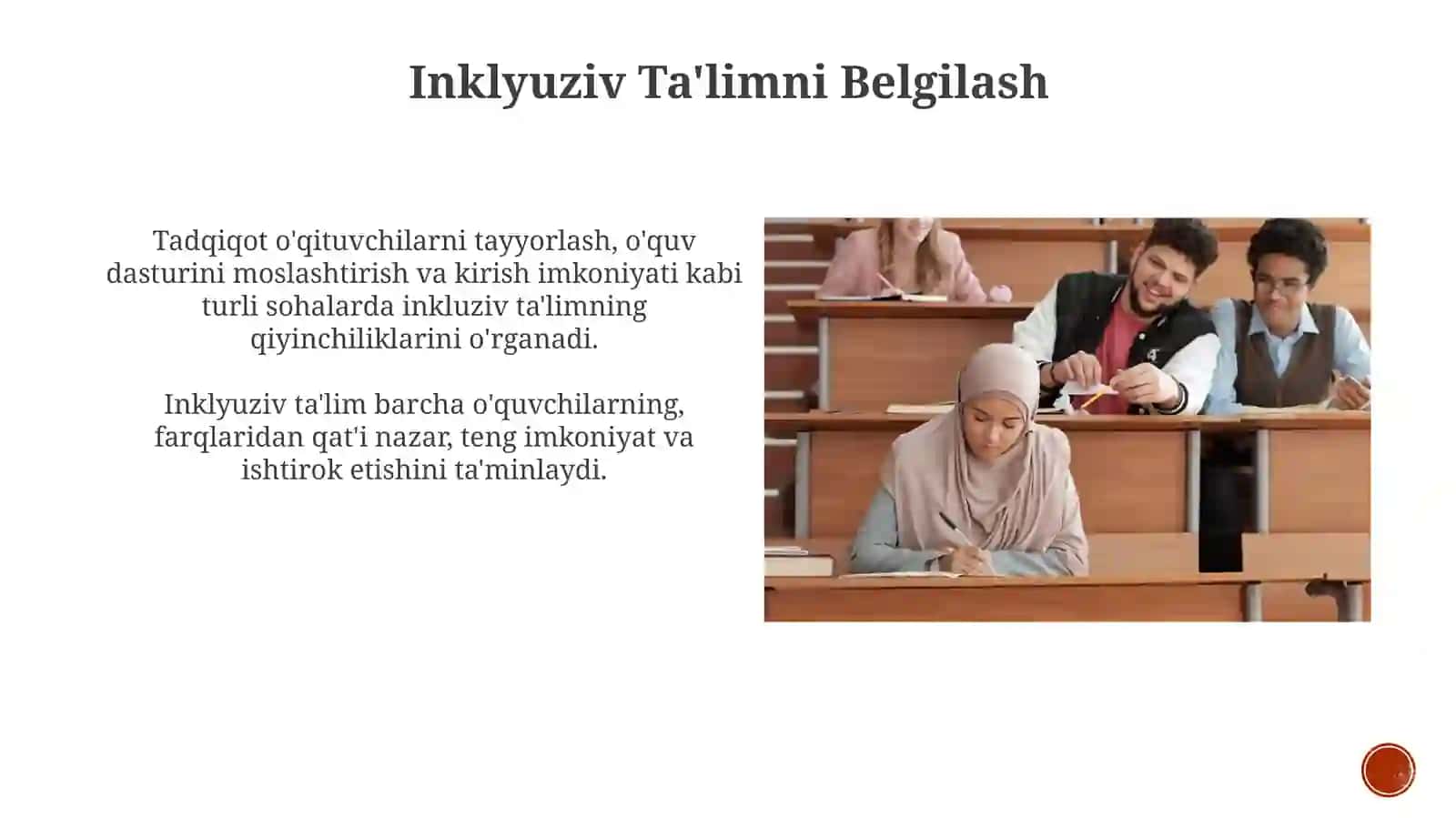 Inklyuziv Ta'limni Belgilash

Tadqiqot o'qituvchilarni tayyorlash, o'quv dasturini moslashtirish va kirish imkoniyati kabi turli sohalarda inkluziv ta'limning qiyinchiliklarini o'rganadi.

Inklyuziv ta'lim barcha o'quvchilarning, farqlaridan qat'i nazar, teng imkoniyat va ishtirok etishini ta'minlaydi.